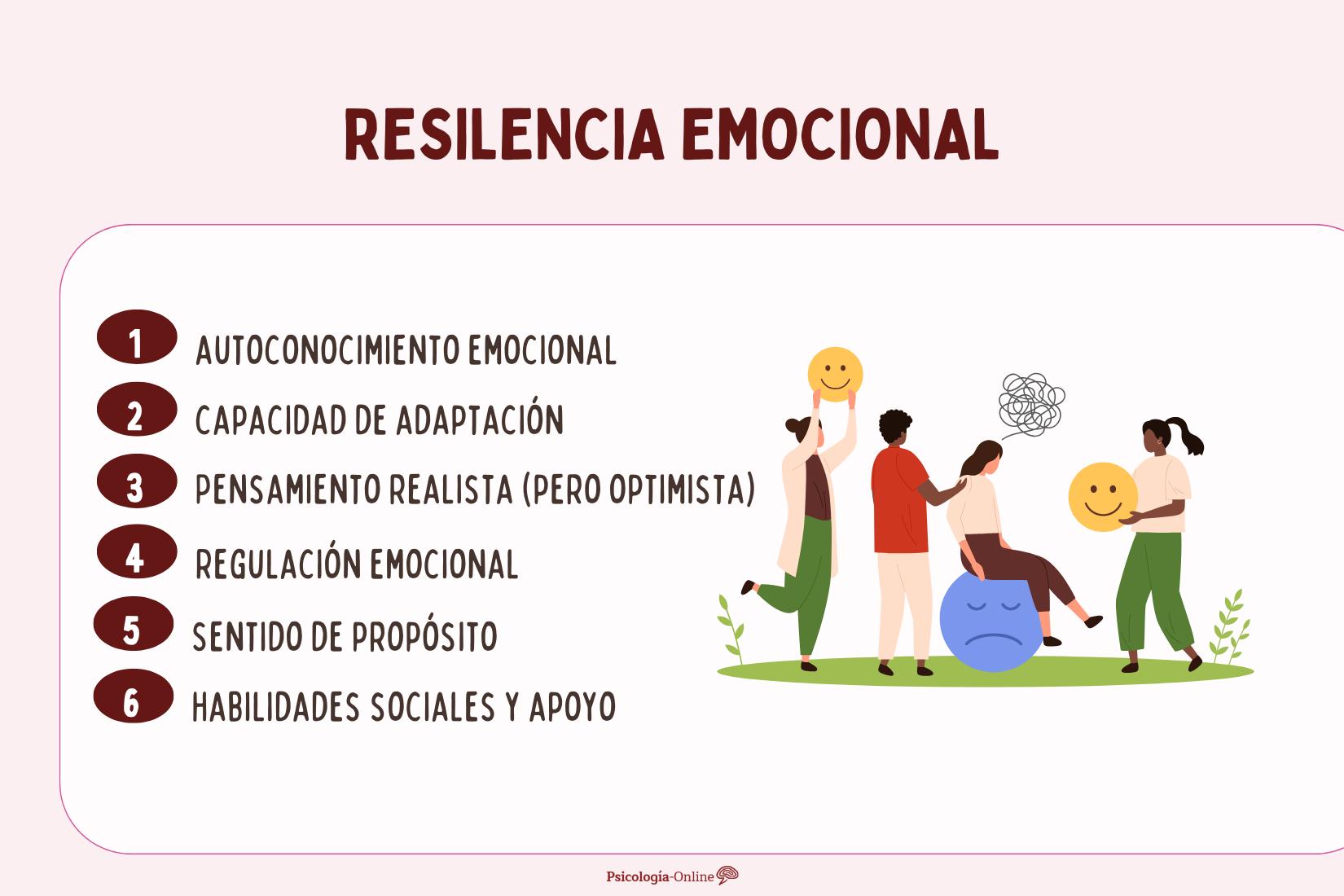 RESILENCIA EMOCIONAL

1 AUTOCONOCIMIENTO EMOCIONAL
2 CAPACIDAD DE ADAPTACIÓN
3 PENSAMIENTO REALISTA (PERO OPTIMISTA)
4 REGULACIÓN EMOCIONAL
5 SENTIDO DE PROPÓSITO
6 HABILIDADES SOCIALES Y APOYO

Psicología-Online